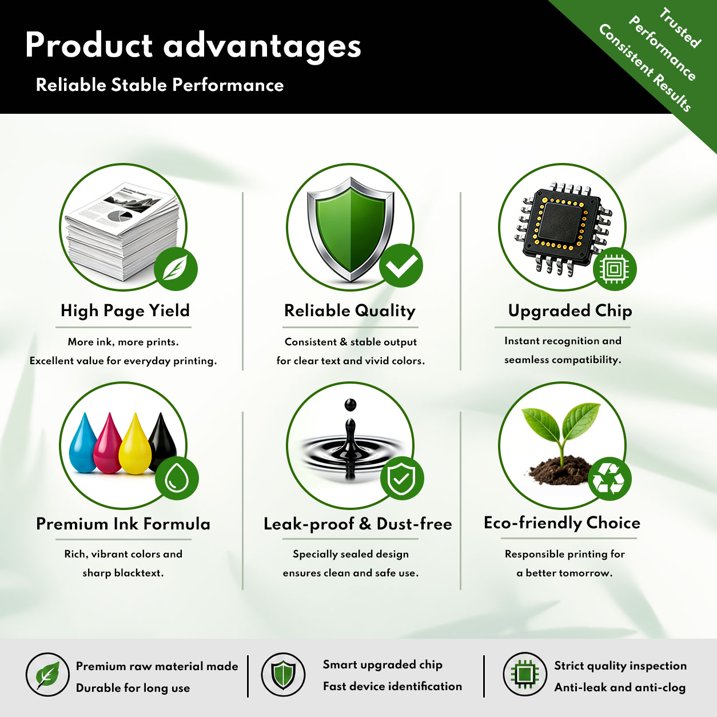 Product advantages

Reliable Stable Performance

Trusted Performance Consistent Results

High Page Yield

More ink, more prints. Excellent value for everyday printing.

Reliable Quality

Consistent & stable output for clear text and vivid colors.

Upgraded Chip

Instant recognition and seamless compatibility.

Premium Ink Formula

Rich, vibrant colors and sharp blacktext.

Leak-proof & Dust-free

Specially sealed design ensures clean and safe use.

Eco-friendly Choice

Responsible printing for a better tomorrow.

Premium raw material made
Durable for long use

Smart upgraded chip
Fast device identification

Strict quality inspection
Anti-leak and anti-clog